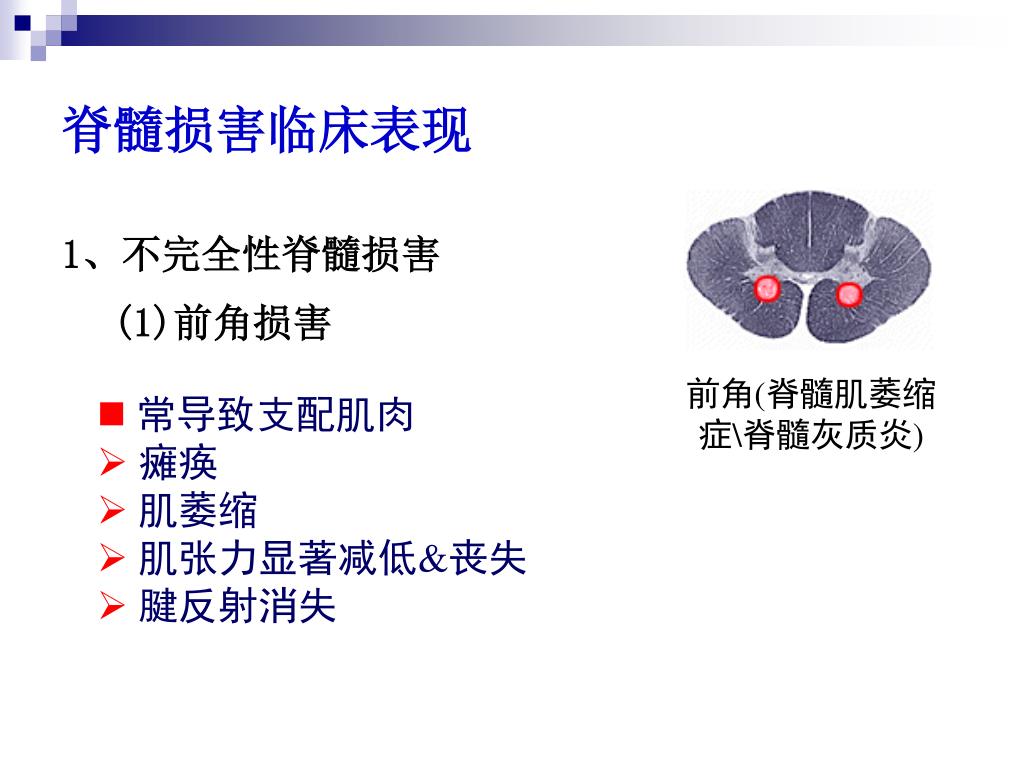 脊髓损害临床表现

1、不完全性脊髓损害

(1)前角损害

■ 常导致支配肌肉
➢ 瘫痪
➢ 肌萎缩
➢ 肌张力显著减低&丧失
➢ 腱反射消失

前角(脊髓肌萎缩症\脊髓灰质炎)